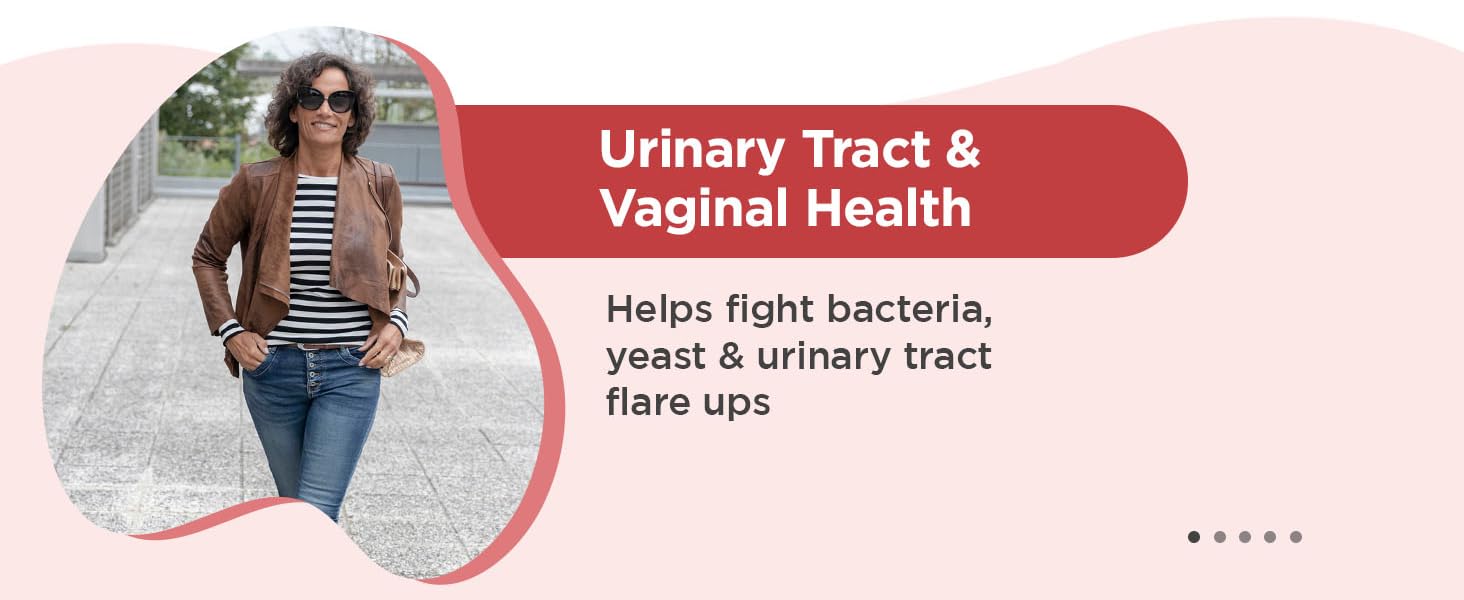 Urinary Tract & Vaginal Health

Helps fight bacteria, yeast & urinary tract flare ups